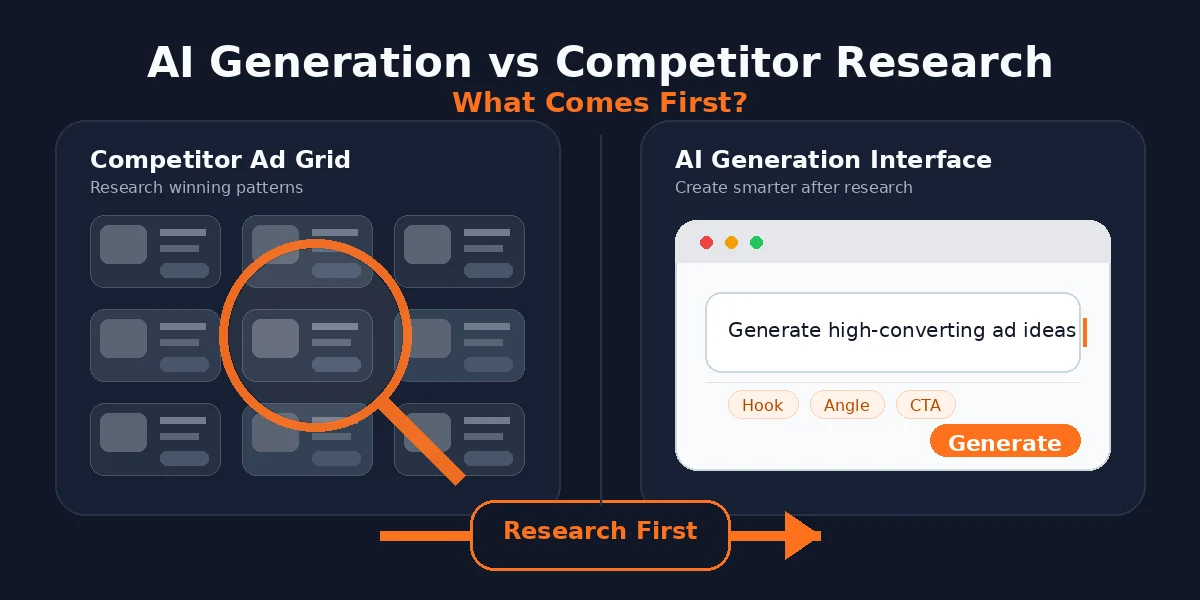 AI Generation vs Competitor Research
What Comes First?

Competitor Ad Grid
Research winning patterns

AI Generation Interface
Create smarter after research

Generate high-converting ad ideas

Hook
Angle
CTA

Generate

Research First